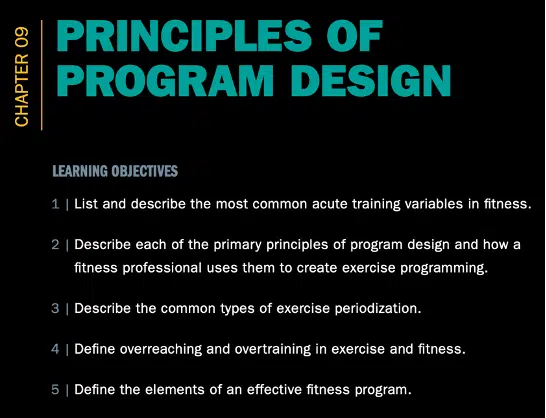 CHAPTER 09

PRINCIPLES OF PROGRAM DESIGN

LEARNING OBJECTIVES

1 | List and describe the most common acute training variables in fitness.

2 | Describe each of the primary principles of program design and how a fitness professional uses them to create exercise programming.

3 | Describe the common types of exercise periodization.

4 | Define overreaching and overtraining in exercise and fitness.

5 | Define the elements of an effective fitness program.